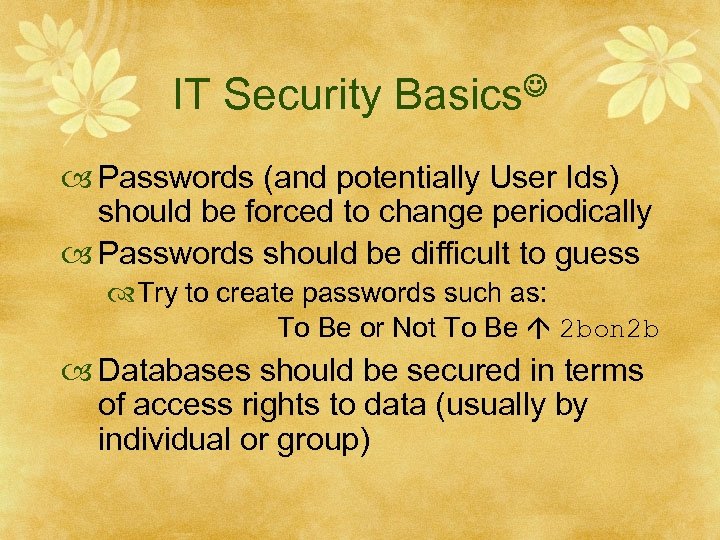 IT Security Basics☺

Passwords (and potentially User Ids) should be forced to change periodically

Passwords should be difficult to guess

Try to create passwords such as:
To Be or Not To Be ↑ 2bon2b

Databases should be secured in terms of access rights to data (usually by individual or group)